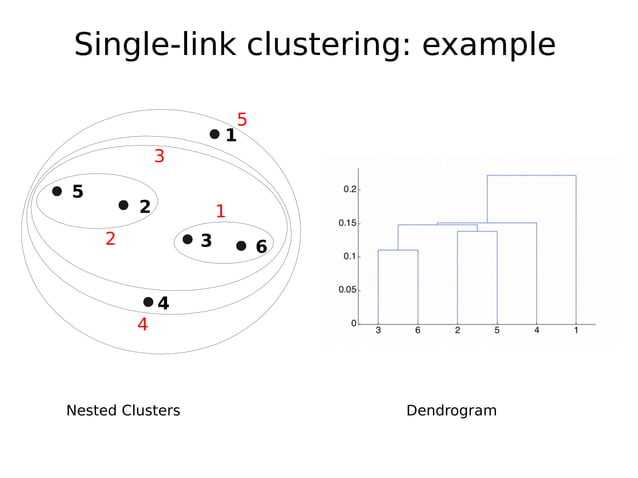 Single-link clustering: example

5
1
3
5
2
1
2
3
6
4
4

0.2
0.15
0.1
0.05
0
3
6
2
5
4
1

Nested Clusters

Dendrogram